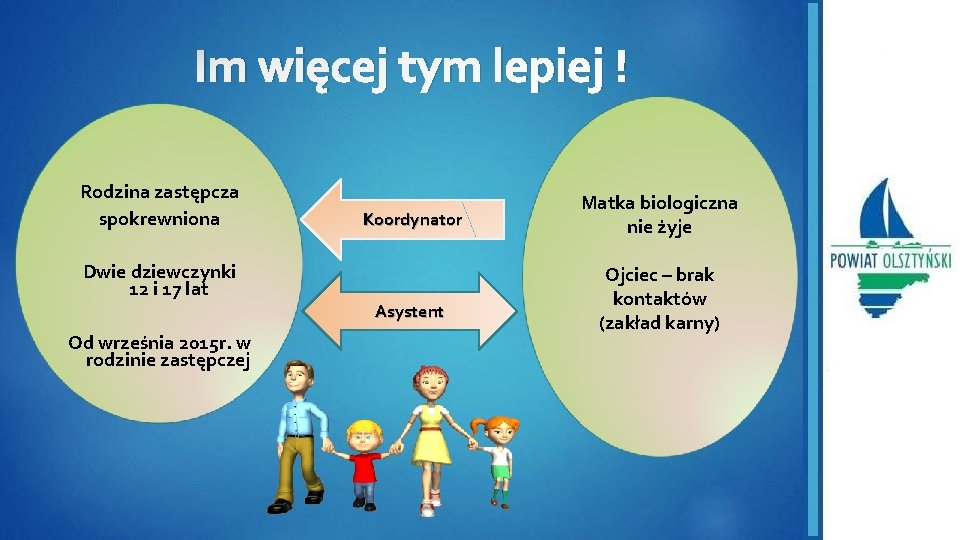 Im więcej tym lepiej !

Rodzina zastępcza spokrewniona

Dwie dziewczynki 12 i 17 lat

Od września 2015r. w rodzinie zastępczej

Koordynator

Asystent

Matka biologiczna nie żyje

Ojciec – brak kontaktów (zakład karny)

POWIAT OLSZTYŃSKI